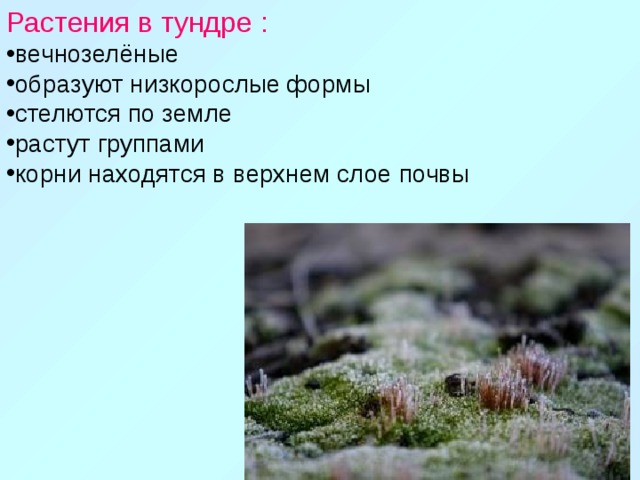 Растения в тундре :

•вечнозелёные
•образуют низкорослые формы
•стелются по земле
•растут группами
•корни находятся в верхнем слое почвы